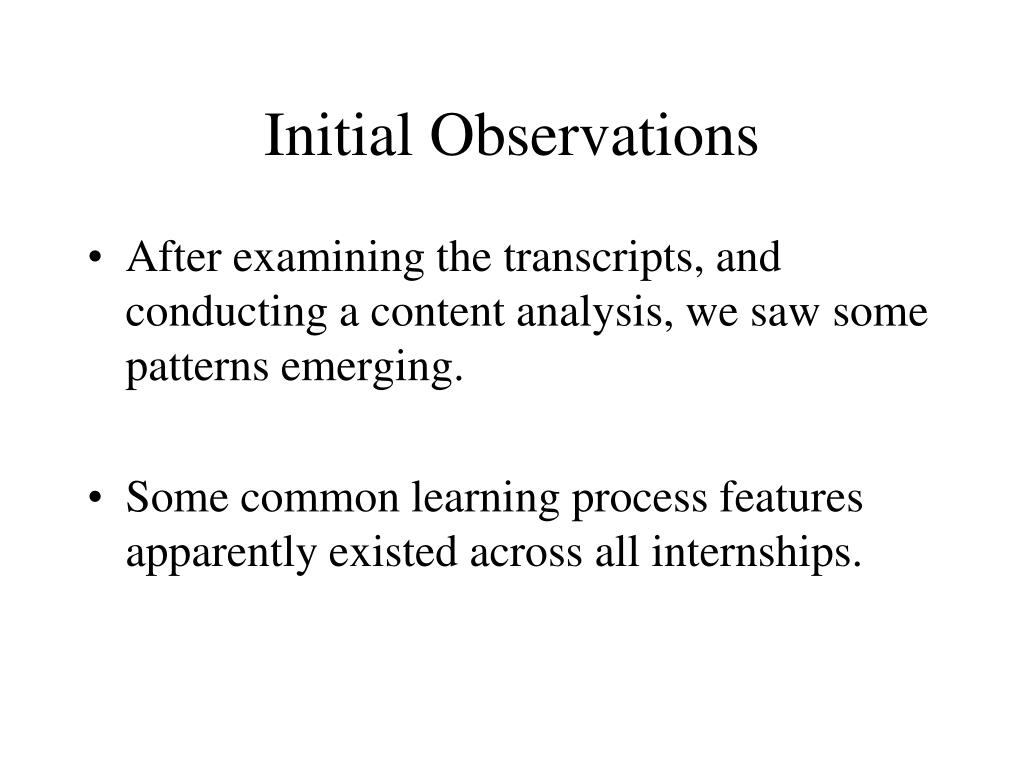 Initial Observations

• After examining the transcripts, and conducting a content analysis, we saw some patterns emerging.

• Some common learning process features apparently existed across all internships.